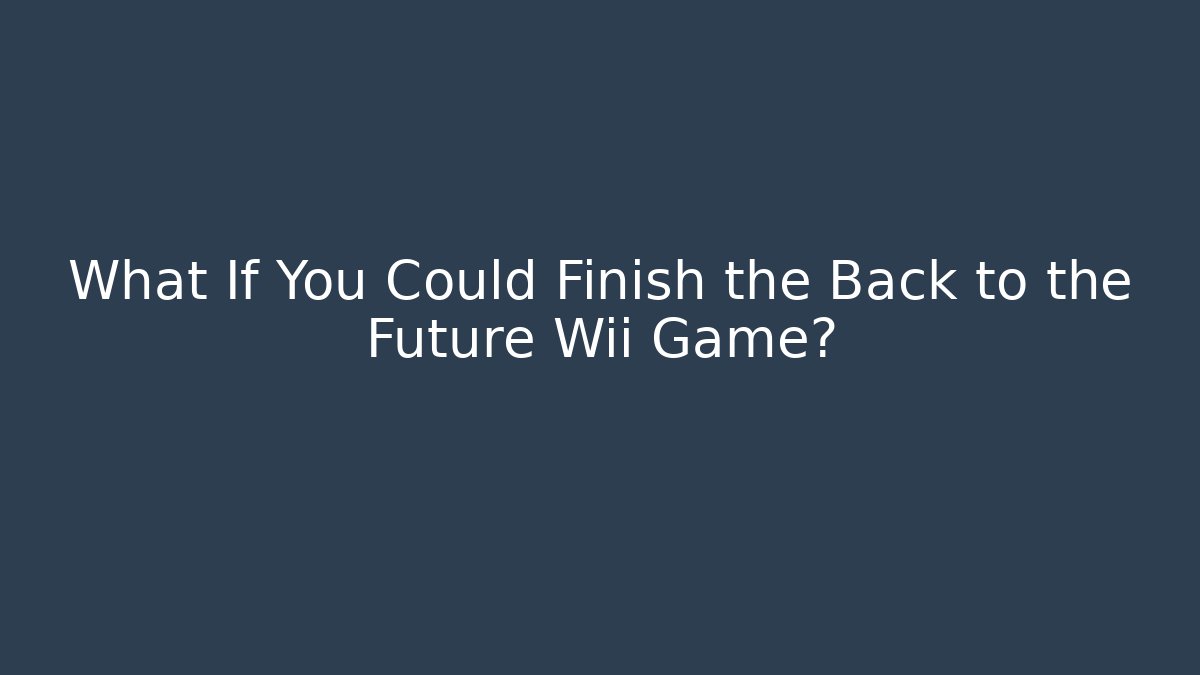 What If You Could Finish the Back to the Future Wii Game?